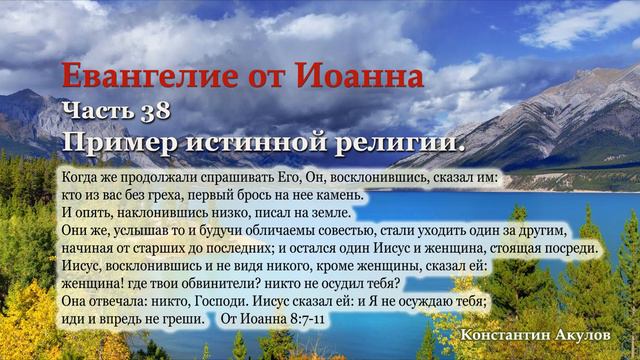 Евангелие от Иоанна
Часть 38
Пример истинной религии.

Когда же продолжали спрашивать Его, Он, восклонившись, сказал им: кто из вас без греха, первый брось на нее камень.
И опять, наклонившись низко, писал на земле.
Они же, услышав то и будучи обличаемы совестью, стали уходить один за другим, начиная от старших до последних; и остался один Иисус и женщина, стоящая посреди.
Иисус, восклонившись и не видя никого, кроме женщины, сказал ей: женщина! где твои обвинители? никто не осудил тебя?
Она отвечала: никто, Господи. Иисус сказал ей: и Я не осуждаю тебя; иди и впредь не греши. От Иоанна 8:7-11

Константин Акулов